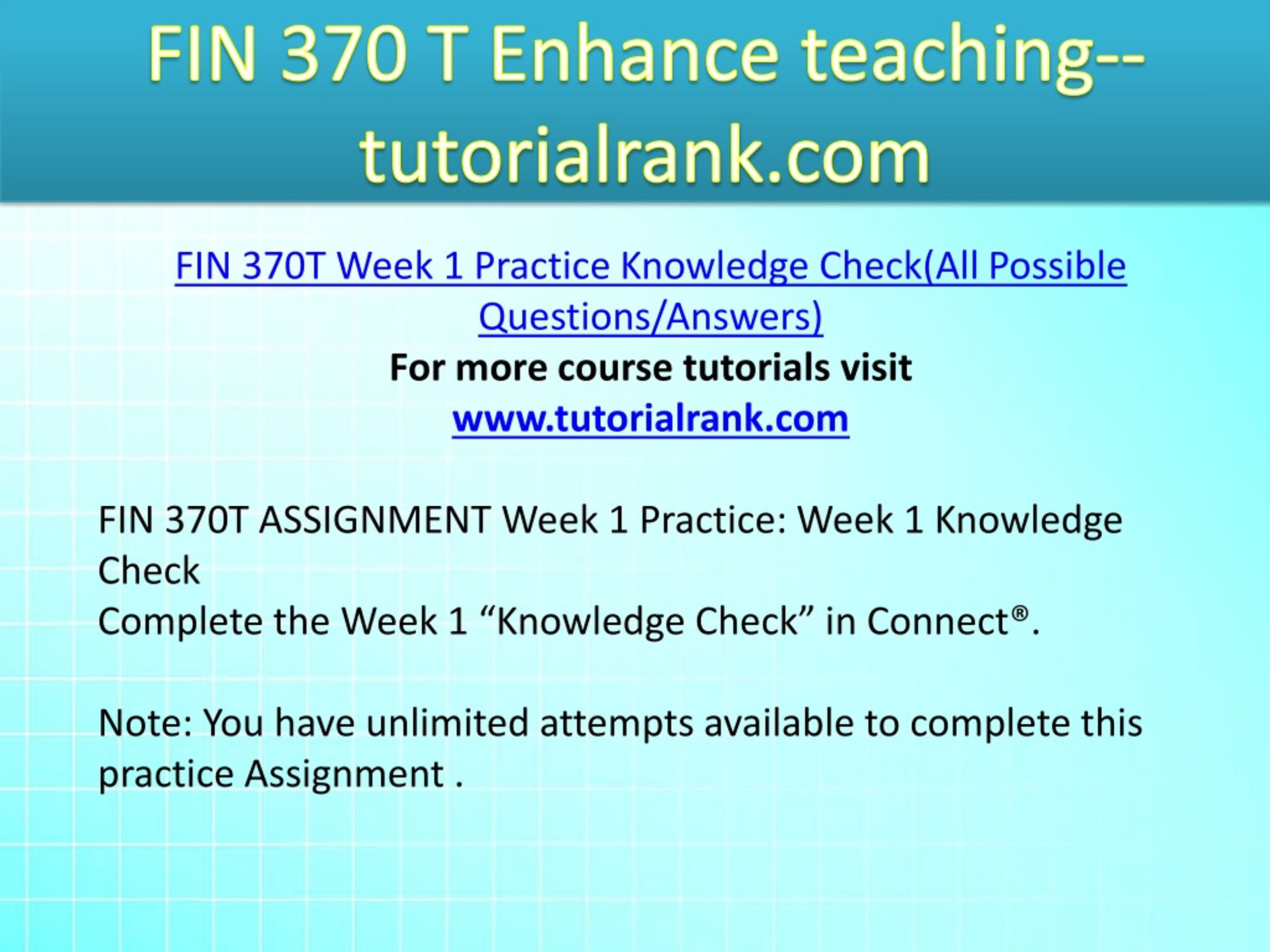 FIN 370 T Enhance teaching--tutorialrank.com

FIN 370T Week 1 Practice Knowledge Check(All Possible Questions/Answers)

For more course tutorials visit

www.tutorialrank.com

FIN 370T ASSIGNMENT Week 1 Practice: Week 1 Knowledge Check

Complete the Week 1 “Knowledge Check” in Connect®.

Note: You have unlimited attempts available to complete this practice Assignment .